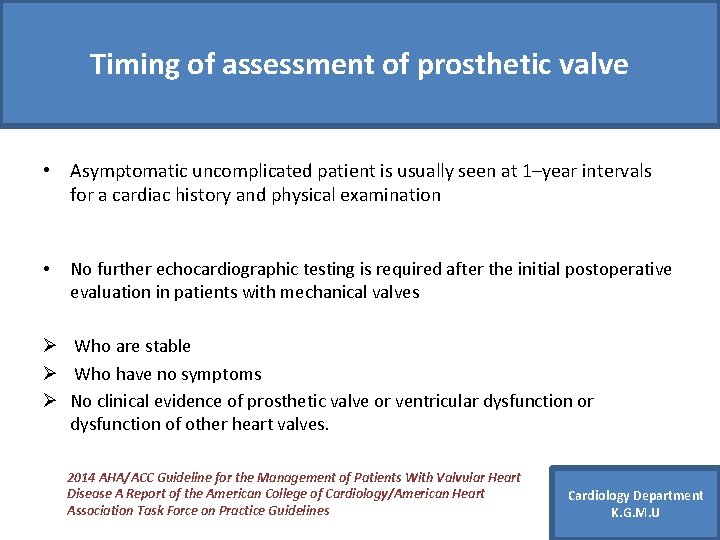 Timing of assessment of prosthetic valve

• Asymptomatic uncomplicated patient is usually seen at 1–year intervals for a cardiac history and physical examination

• No further echocardiographic testing is required after the initial postoperative evaluation in patients with mechanical valves

➢ Who are stable
➢ Who have no symptoms
➢ No clinical evidence of prosthetic valve or ventricular dysfunction or dysfunction of other heart valves.

2014 AHA/ACC Guideline for the Management of Patients With Valvular Heart Disease A Report of the American College of Cardiology/American Heart Association Task Force on Practice Guidelines

Cardiology Department
K.G.M.U